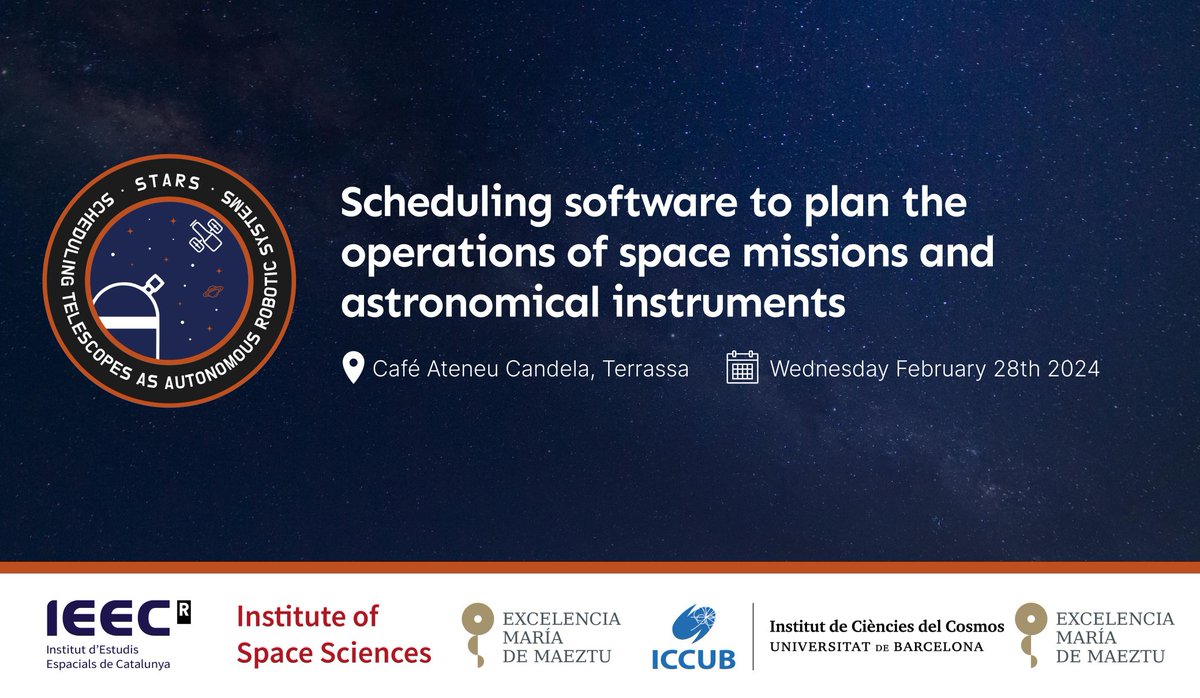 · STARS ·
SCHEDULING TELESCOPES AS AUTONOMOUS ROBOTIC SYSTEMS

Scheduling software to plan the operations of space missions and astronomical instruments

Café Ateneu Candela, Terrassa

Wednesday February 28th 2024

IEEC R
Institut d'Estudis Espacials de Catalunya

Institute of Space Sciences

EXCELENCIA MARÍA DE MAEZTU

ICCUB

Institut de Ciències del Cosmos
UNIVERSITAT DE BARCELONA

EXCELENCIA MARÍA DE MAEZTU